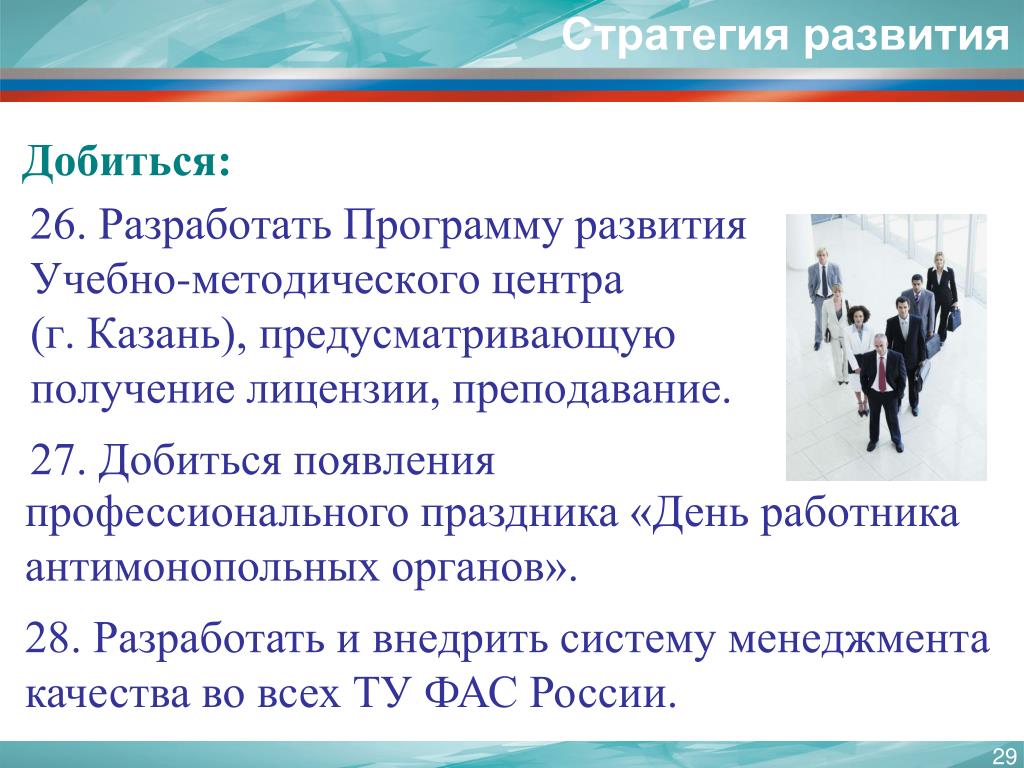 Стратегия развития

Добиться:

26. Разработать Программу развития Учебно-методического центра (г. Казань), предусматривающую получение лицензии, преподавание.

27. Добиться появления профессионального праздника «День работника антимонопольных органов».

28. Разработать и внедрить систему менеджмента качества во всех ТУ ФАС России.

29